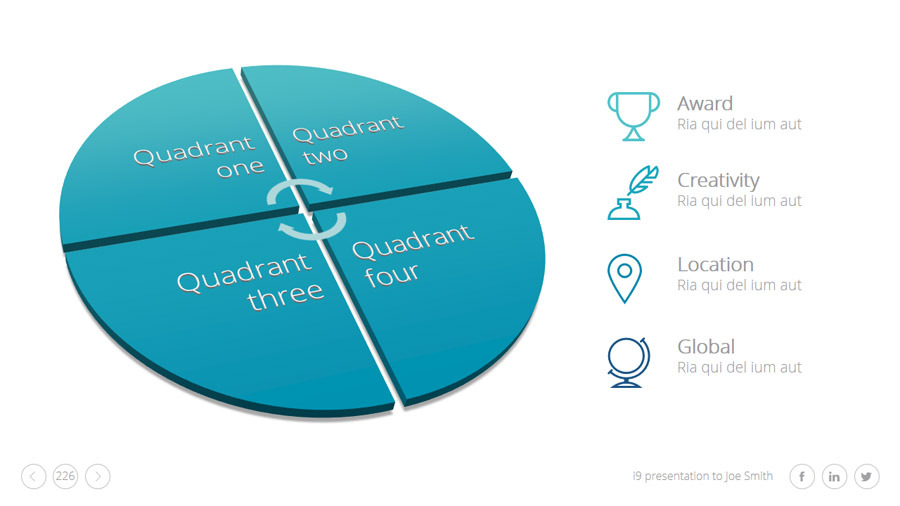 Quadrant one

Quadrant two

Quadrant three

Quadrant four

Award
Ria qui del ium aut

Creativity
Ria qui del ium aut

Location
Ria qui del ium aut

Global
Ria qui del ium aut

226

i9 presentation to Joe Smith

f in